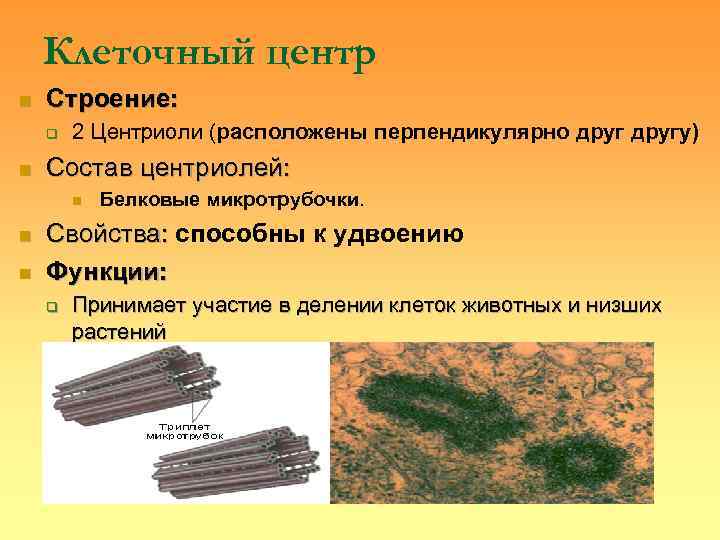 Клеточный центр

Строение:

2 Центриоли (расположены перпендикулярно друг другу)

Состав центриолей:

Белковые микротрубочки.

Свойства: способны к удвоению

Функции:

Принимает участие в делении клеток животных и низших растений

Триплет микротрубок